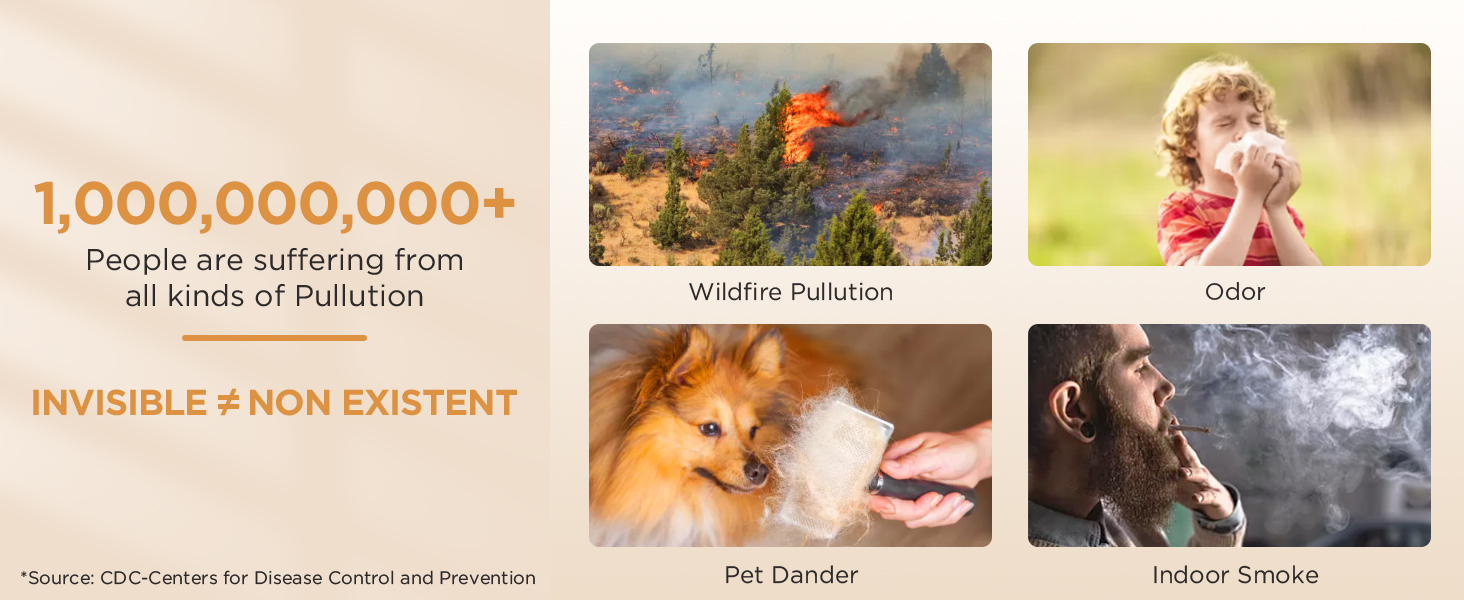 1,000,000,000+

People are suffering from all kinds of Pullution

INVISIBLE ≠ NON EXISTENT

*Source: CDC-Centers for Disease Control and Prevention

Wildfire Pullution

Odor

Pet Dander

Indoor Smoke